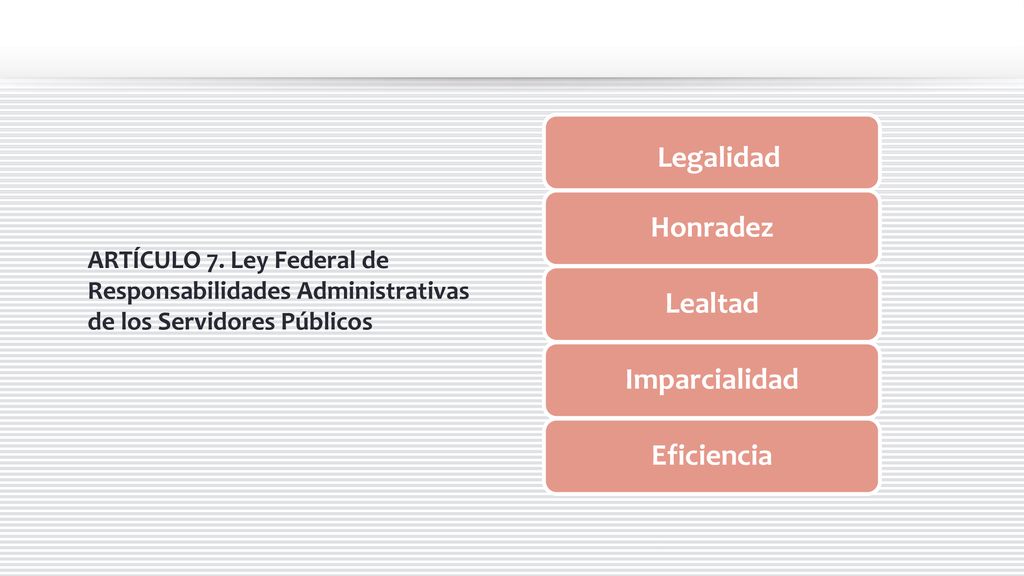 ARTÍCULO 7. Ley Federal de Responsabilidades Administrativas de los Servidores Públicos

Legalidad

Honradez

Lealtad

Imparcialidad

Eficiencia